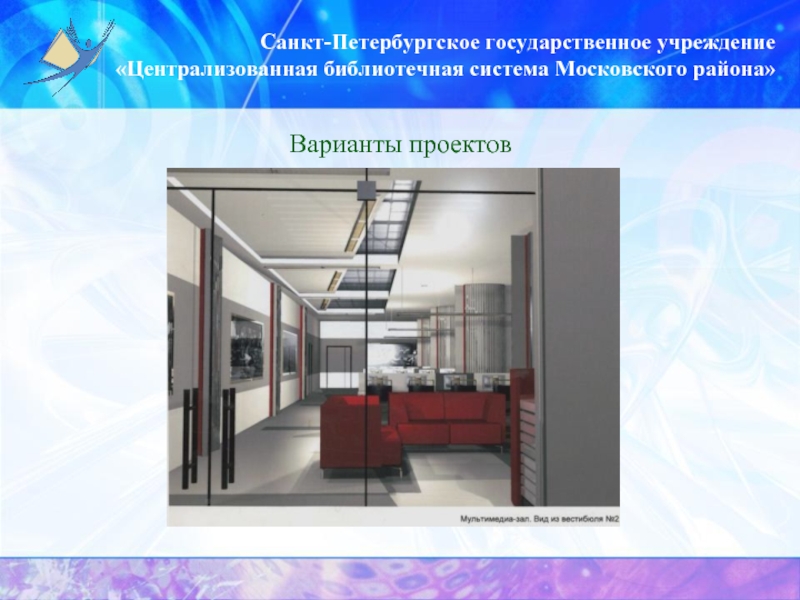 Санкт-Петербургское государственное учреждение «Централизованная библиотечная система Московского района»

Варианты проектов

Мультимедиа-зал. Вид из вестибюля №2